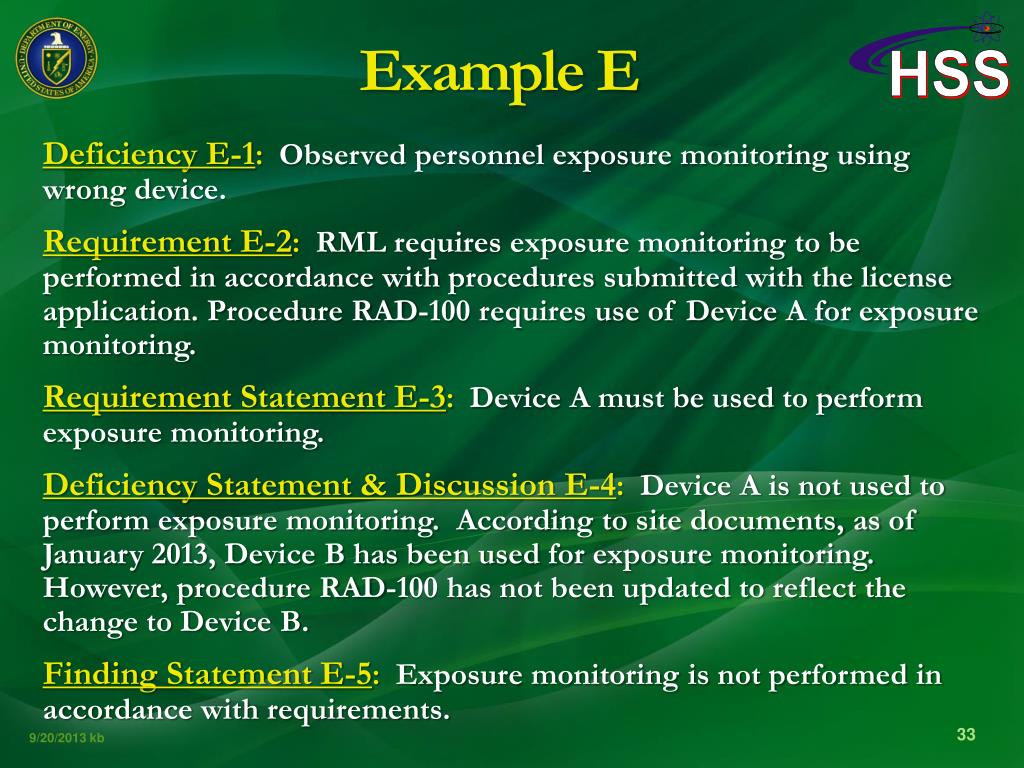 DEPARTMENT OF ENERGY UNITED STATES OF AMERICA

Example E

HSS

Deficiency E-1: Observed personnel exposure monitoring using wrong device.

Requirement E-2: RML requires exposure monitoring to be performed in accordance with procedures submitted with the license application. Procedure RAD-100 requires use of Device A for exposure monitoring.

Requirement Statement E-3: Device A must be used to perform exposure monitoring.

Deficiency Statement & Discussion E-4: Device A is not used to perform exposure monitoring. According to site documents, as of January 2013, Device B has been used for exposure monitoring. However, procedure RAD-100 has not been updated to reflect the change to Device B.

Finding Statement E-5: Exposure monitoring is not performed in accordance with requirements.

9/20/2013 kb

33